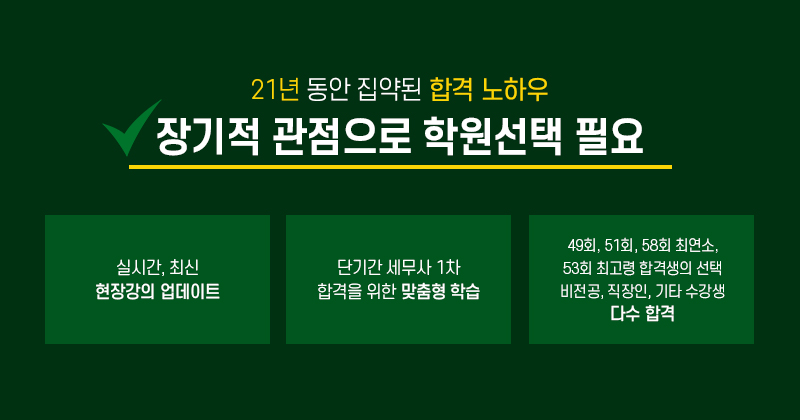 21년 동안 집약된 합격 노하우

장기적 관점으로 학원선택 필요

실시간, 최신
현장강의 업데이트

단기간 세무사 1차
합격을 위한 맞춤형 학습

49회, 51회, 58회 최연소,
53회 최고령 합격생의 선택
비전공, 직장인, 기타 수강생
다수 합격